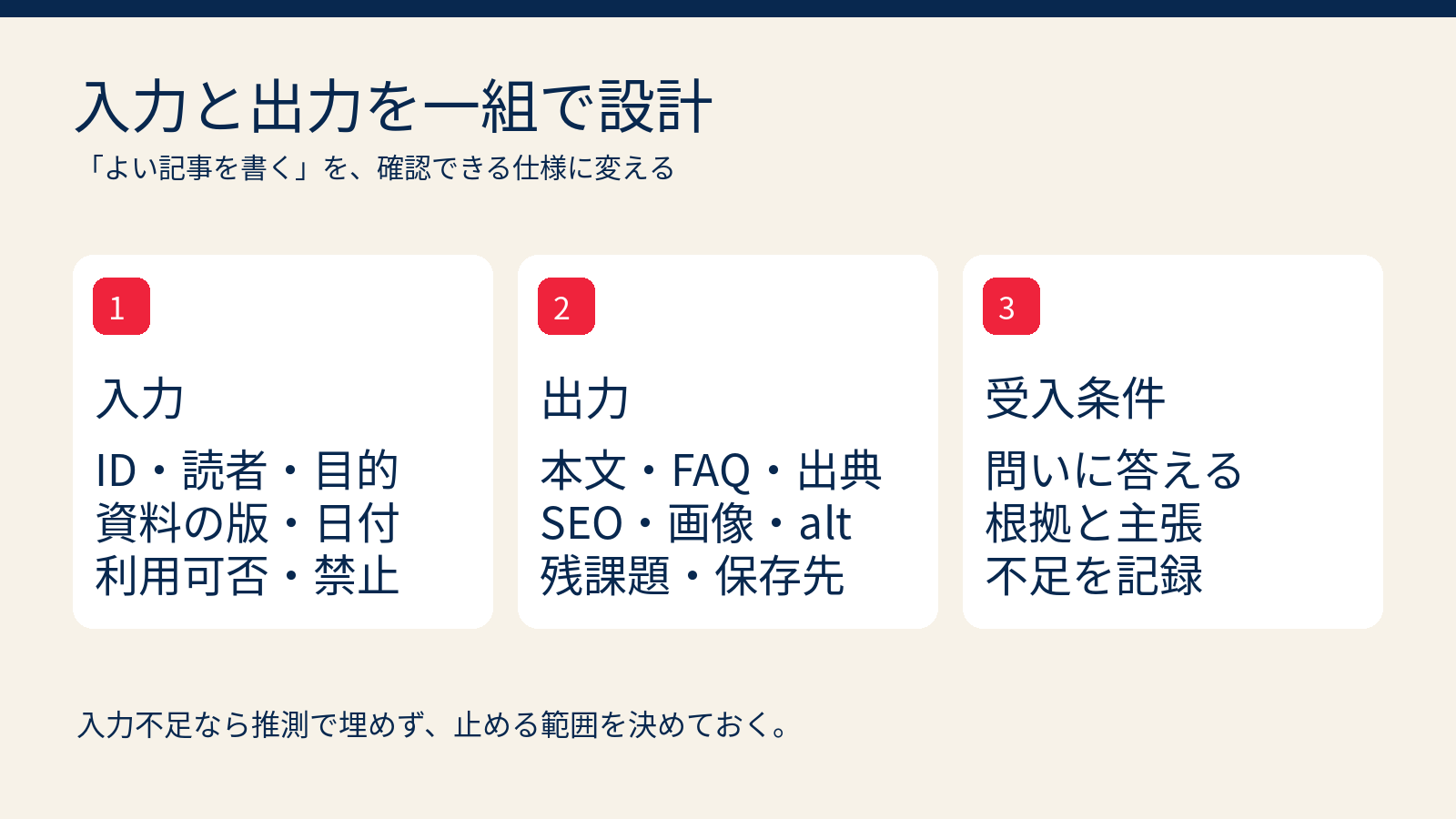 入力と出力を一組で設計
「よい記事を書く」を、確認できる仕様に変える

1

入力

ID・読者・目的
資料の版・日付
利用可否・禁止

2

出力

本文・FAQ・出典
SEO・画像・alt
残課題・保存先

3

受入条件

問いに答える
根拠と主張
不足を記録

入力不足なら推測で埋めず、止める範囲を決めておく。